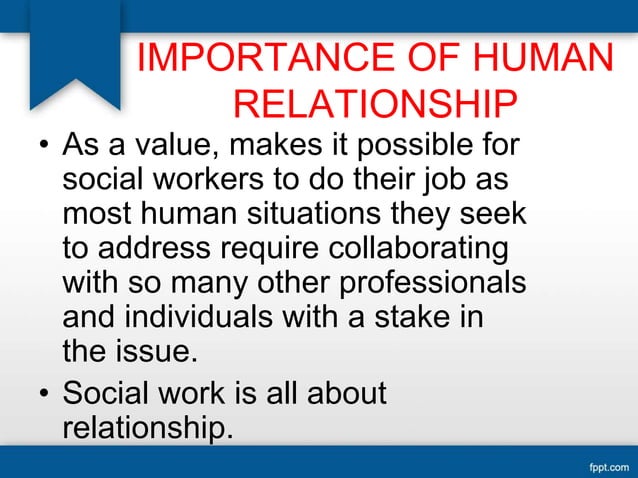 IMPORTANCE OF HUMAN RELATIONSHIP

• As a value, makes it possible for social workers to do their job as most human situations they seek to address require collaborating with so many other professionals and individuals with a stake in the issue.

• Social work is all about relationship.

fppt.com